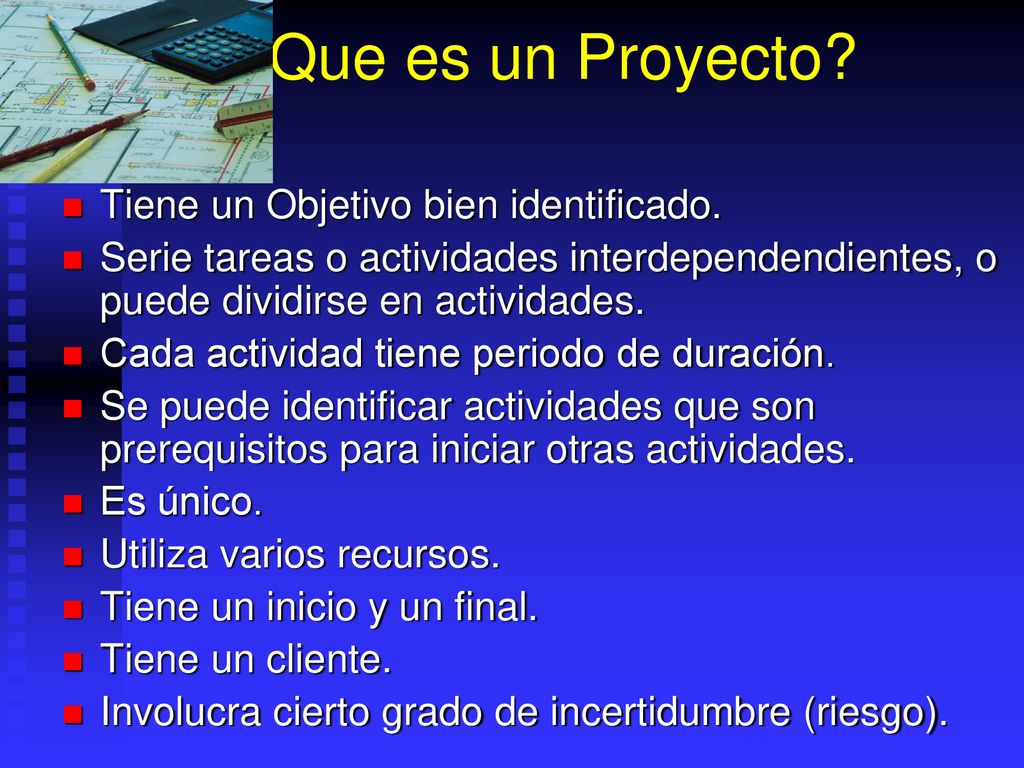 Que es un Proyecto?

Tiene un Objetivo bien identificado.

Serie tareas o actividades interdependendientes, o puede dividirse en actividades.

Cada actividad tiene periodo de duración.

Se puede identificar actividades que son prerequisitos para iniciar otras actividades.

Es único.

Utiliza varios recursos.

Tiene un inicio y un final.

Tiene un cliente.

Involucra cierto grado de incertidumbre (riesgo).